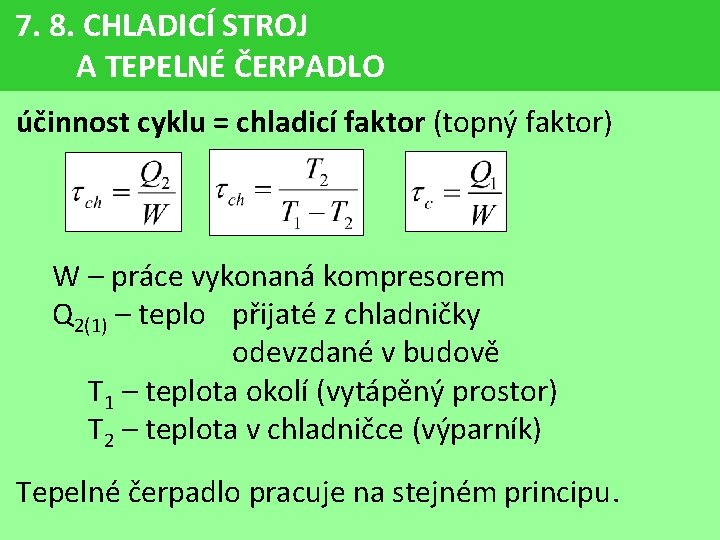 7. 8. CHLADICÍ STROJ
A TEPELNÉ ČERPADLO

účinnost cyklu = chladicí faktor (topný faktor)

$\tau_{ch} = \frac{Q_2}{W}$ $\tau_{ch} = \frac{T_2}{T_1 - T_2}$ $\tau_c = \frac{Q_1}{W}$

W – práce vykonaná kompresorem
$Q_{2(1)}$ – teplo přijaté z chladničky
odevzdané v budově
$T_1$ – teplota okolí (vytápěný prostor)
$T_2$ – teplota v chladničce (výparník)

Tepelné čerpadlo pracuje na stejném principu.